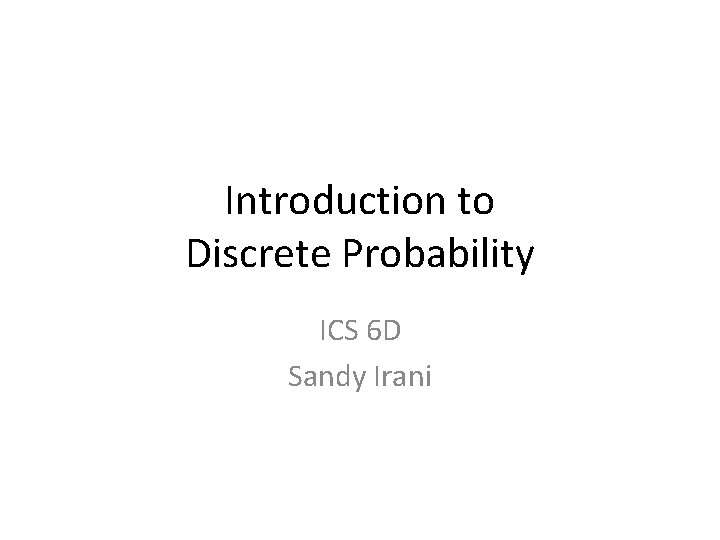 Introduction to Discrete Probability

ICS 6D

Sandy Irani